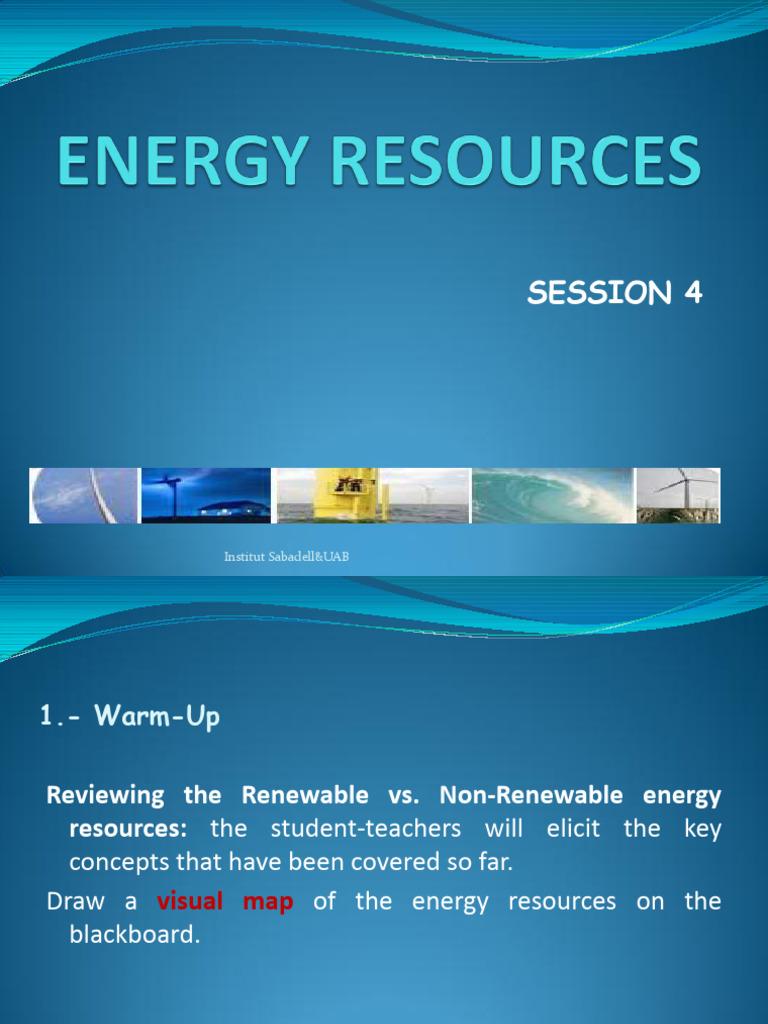 ENERGY RESOURCES

SESSION 4

Institut Sabadell&UAB

1.- Warm-Up

Reviewing the Renewable vs. Non-Renewable energy resources: the student-teachers will elicit the key concepts that have been covered so far.

Draw a visual map of the energy resources on the blackboard.